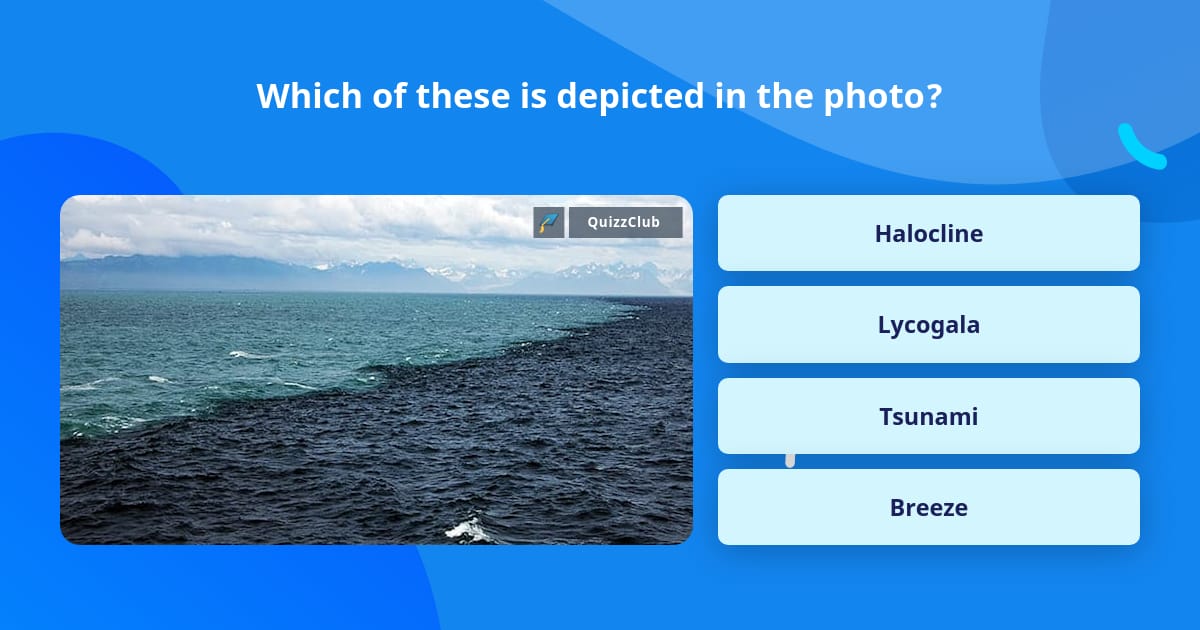 Which of these is depicted in the photo?

QuizzClub

Halocline

Lycogala

Tsunami

Breeze